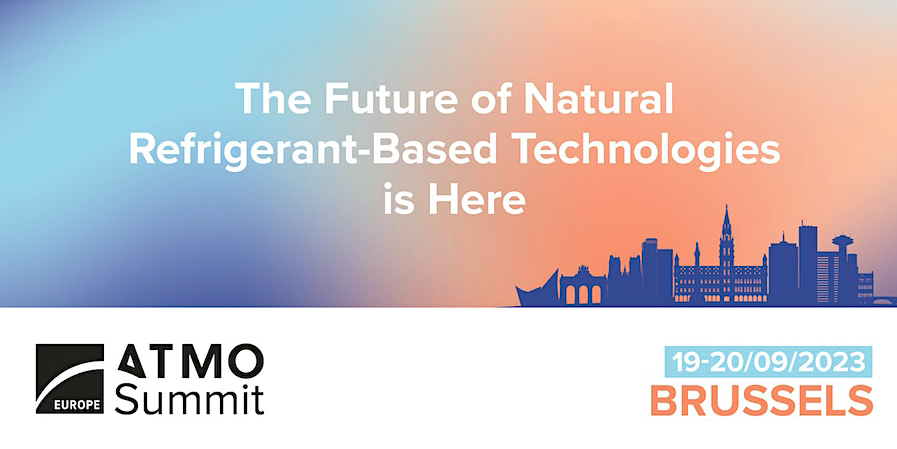 The Future of Natural Refrigerant-Based Technologies is Here

EUROPE
ATMO
Summit

19-20/09/2023
BRUSSELS